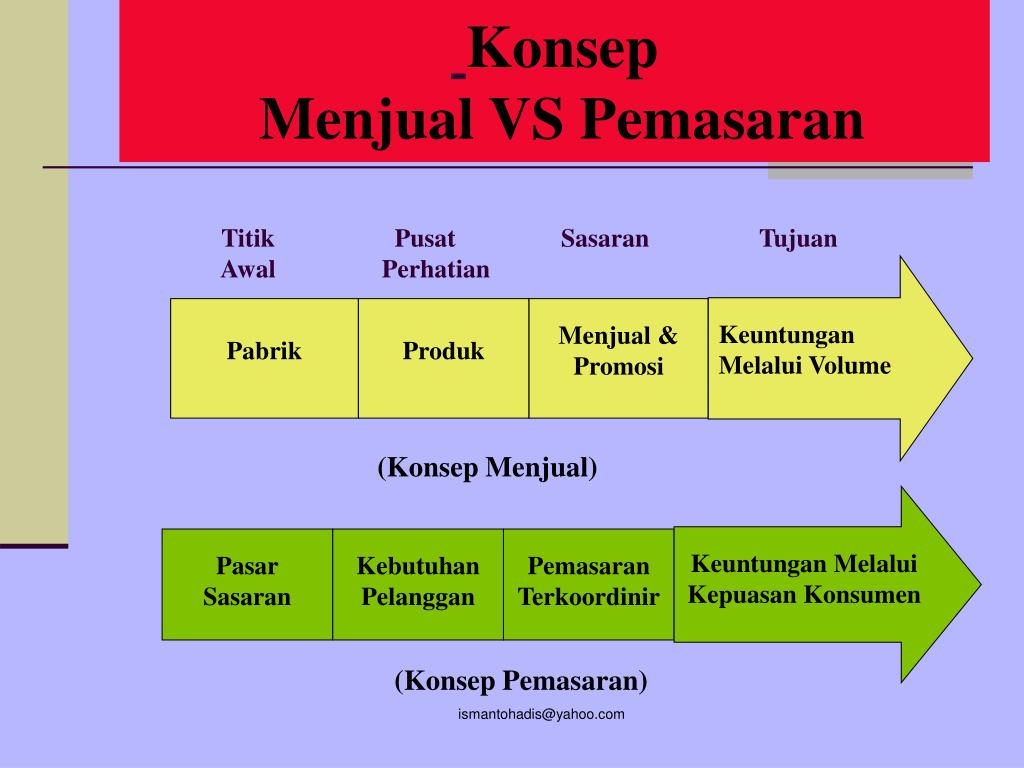 Konsep
Menjual VS Pemasaran

Titik Awal

Pusat Perhatian

Sasaran

Tujuan

Pabrik

Produk

Menjual & Promosi

Keuntungan Melalui Volume

(Konsep Menjual)

Pasar Sasaran

Kebutuhan Pelanggan

Pemasaran Terkoordinir

Keuntungan Melalui Kepuasan Konsumen

(Konsep Pemasaran)

ismantohadis@yahoo.com